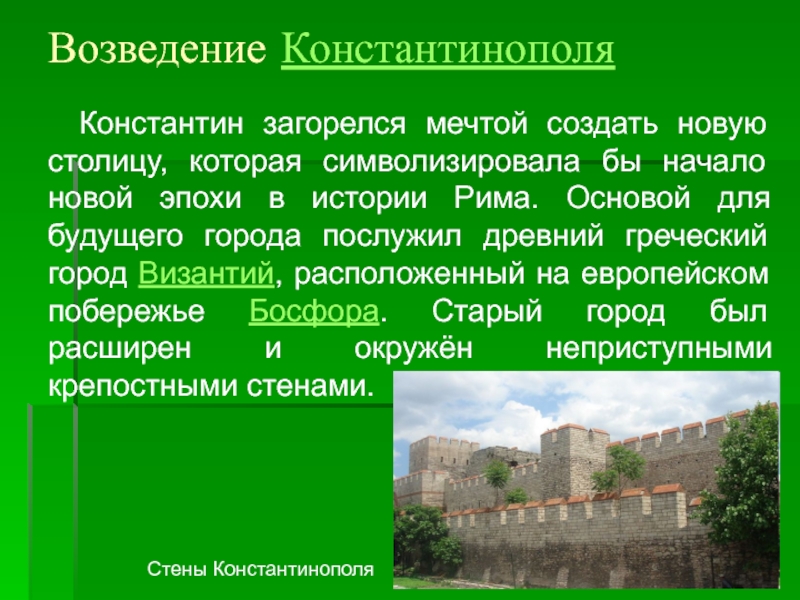 Возведение Константинополя

Константин загорелся мечтой создать новую столицу, которая символизировала бы начало новой эпохи в истории Рима. Основой для будущего города послужил древний греческий город Византий, расположенный на европейском побережье Босфора. Старый город был расширен и окружён неприступными крепостными стенами.

Стены Константинополя